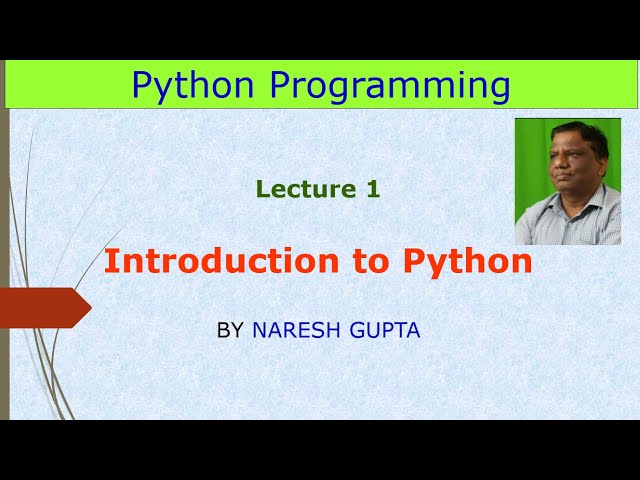 Python Programming

Lecture 1

Introduction to Python

BY NARESH GUPTA